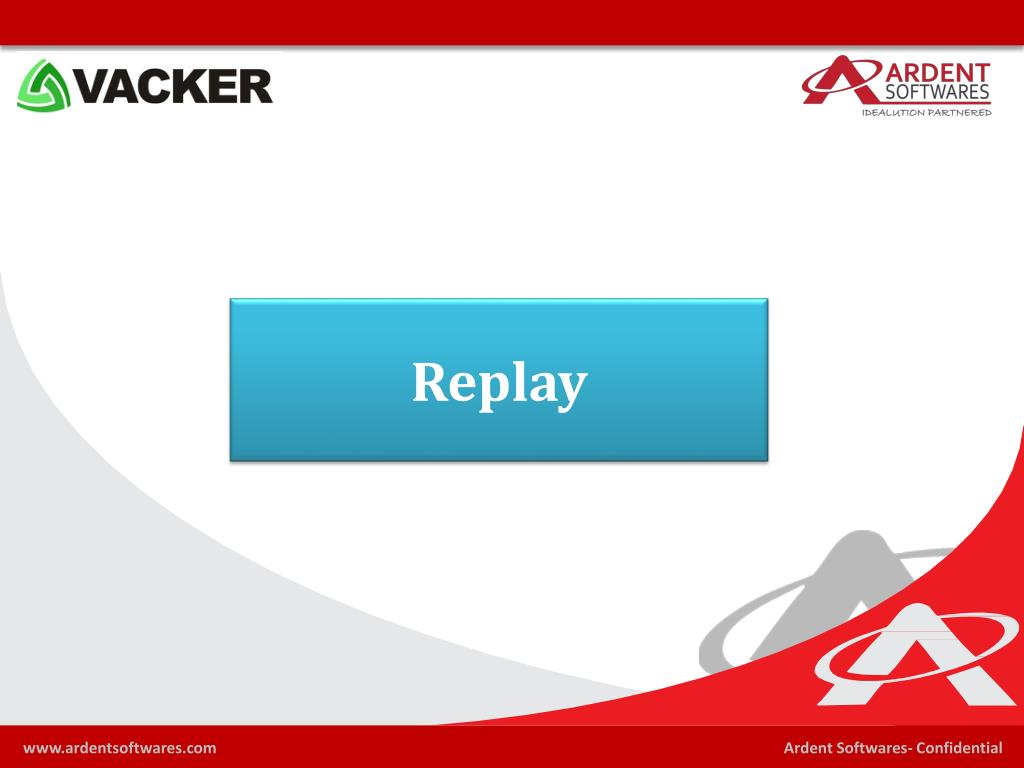 VACKER

ARDENT SOFTWARES
IDEALUTION PARTNERED

Replay

www.ardentsoftwares.com

Ardent Softwares- Confidential